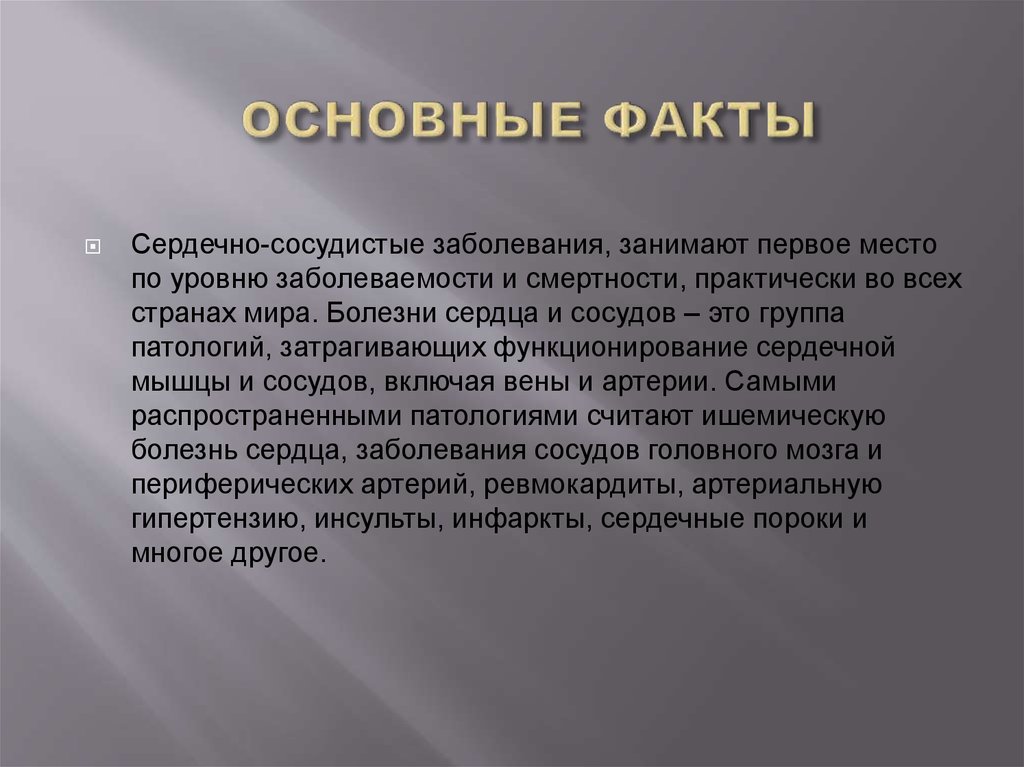 ОСНОВНЫЕ ФАКТЫ

Сердечно-сосудистые заболевания, занимают первое место по уровню заболеваемости и смертности, практически во всех странах мира. Болезни сердца и сосудов – это группа патологий, затрагивающих функционирование сердечной мышцы и сосудов, включая вены и артерии. Самыми распространенными патологиями считают ишемическую болезнь сердца, заболевания сосудов головного мозга и периферических артерий, ревмокардиты, артериальную гипертензию, инсульты, инфаркты, сердечные пороки и многое другое.